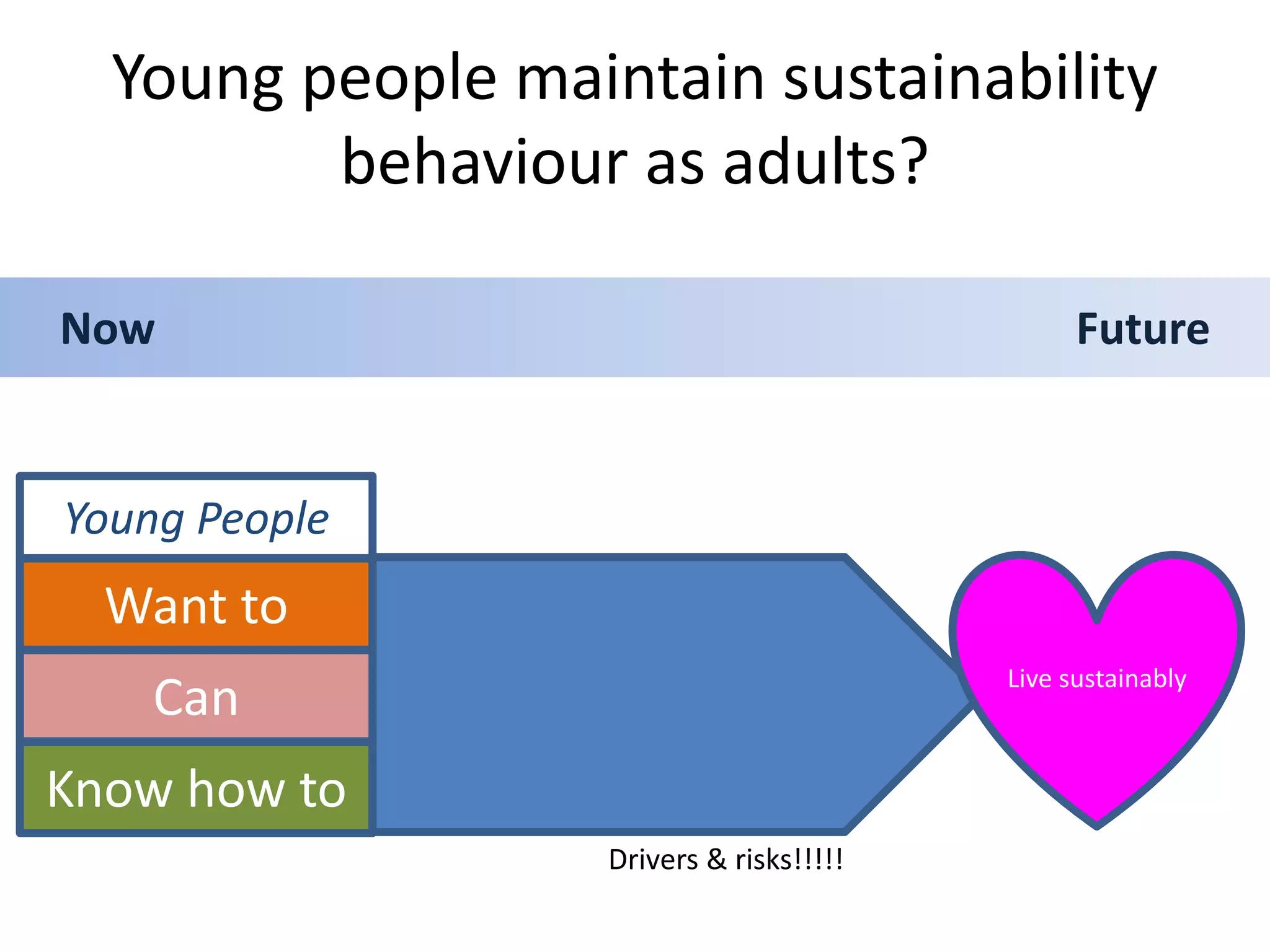 Young people maintain sustainability behaviour as adults?

Now

Future

Young People

Want to

Can

Know how to

Live sustainably

Drivers & risks!!!!!